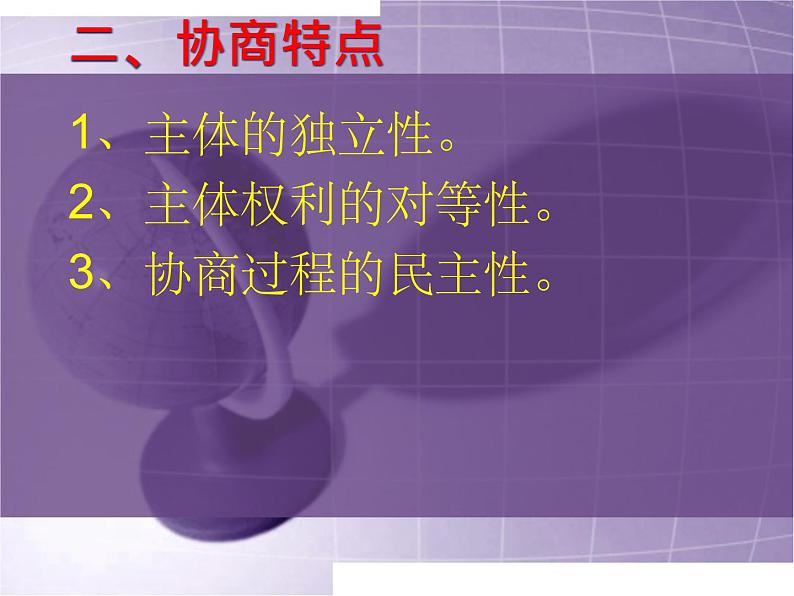 二、协商特点

1、主体的独立性。

2、主体权利的对等性。

3、协商过程的民主性。